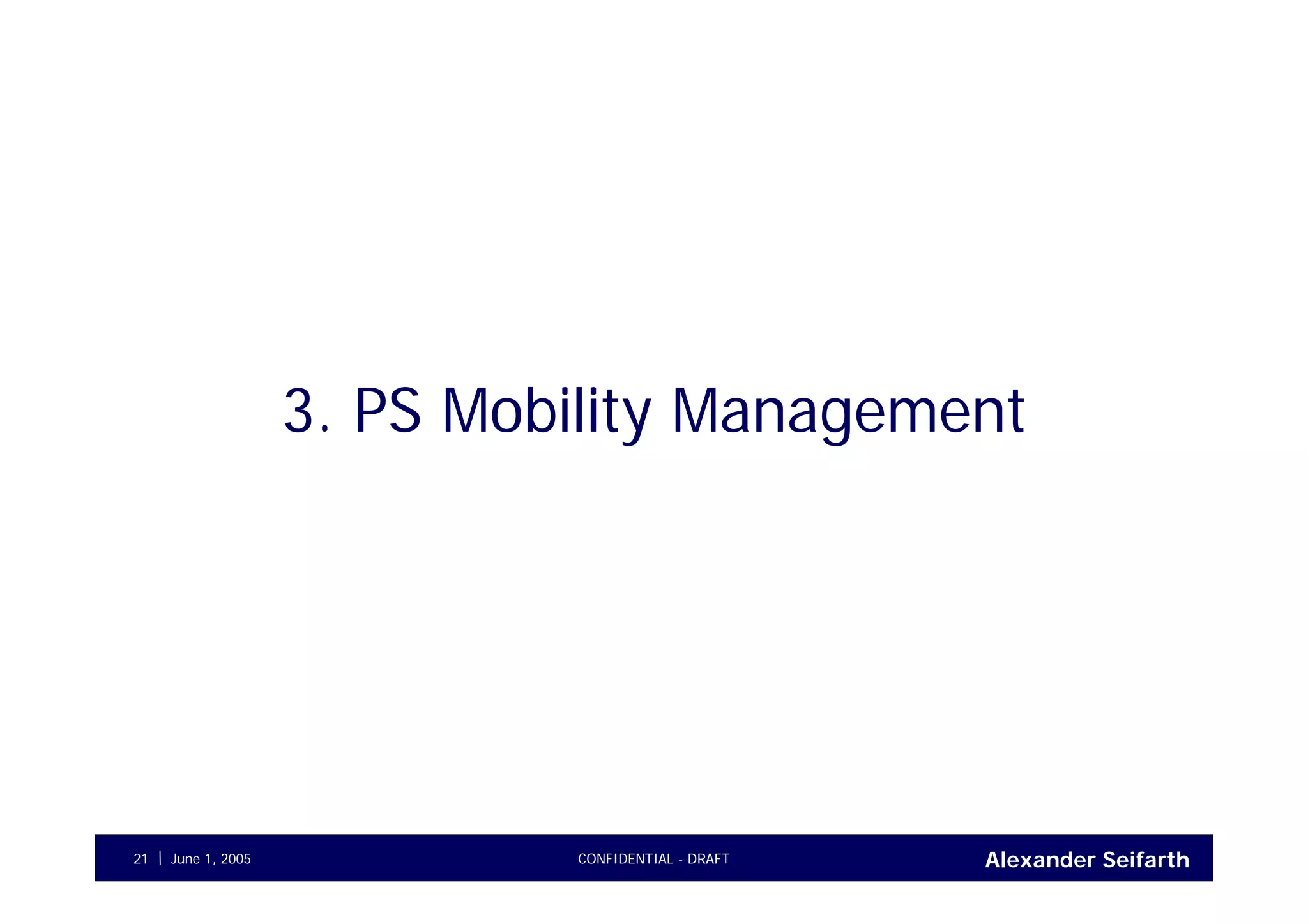 3. PS Mobility Management

21 | June 1, 2005 CONFIDENTIAL - DRAFT Alexander Seifarth